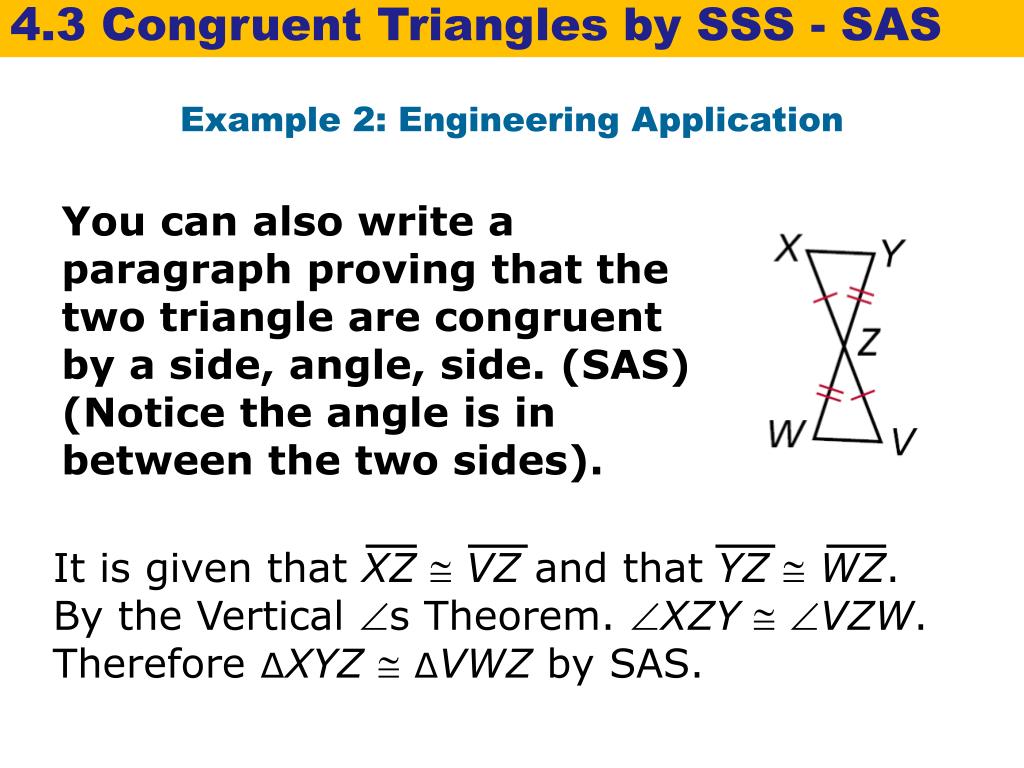 4.3 Congruent Triangles by SSS - SAS

Example 2: Engineering Application

You can also write a paragraph proving that the two triangle are congruent by a side, angle, side. (SAS) (Notice the angle is in between the two sides).

X Y Z W V

It is given that $\overline{XZ} \cong \overline{VZ}$ and that $\overline{YZ} \cong \overline{WZ}$. By the Vertical $\angle$s Theorem. $\angle XZY \cong \angle VZW$. Therefore $\Delta XYZ \cong \Delta VWZ$ by SAS.